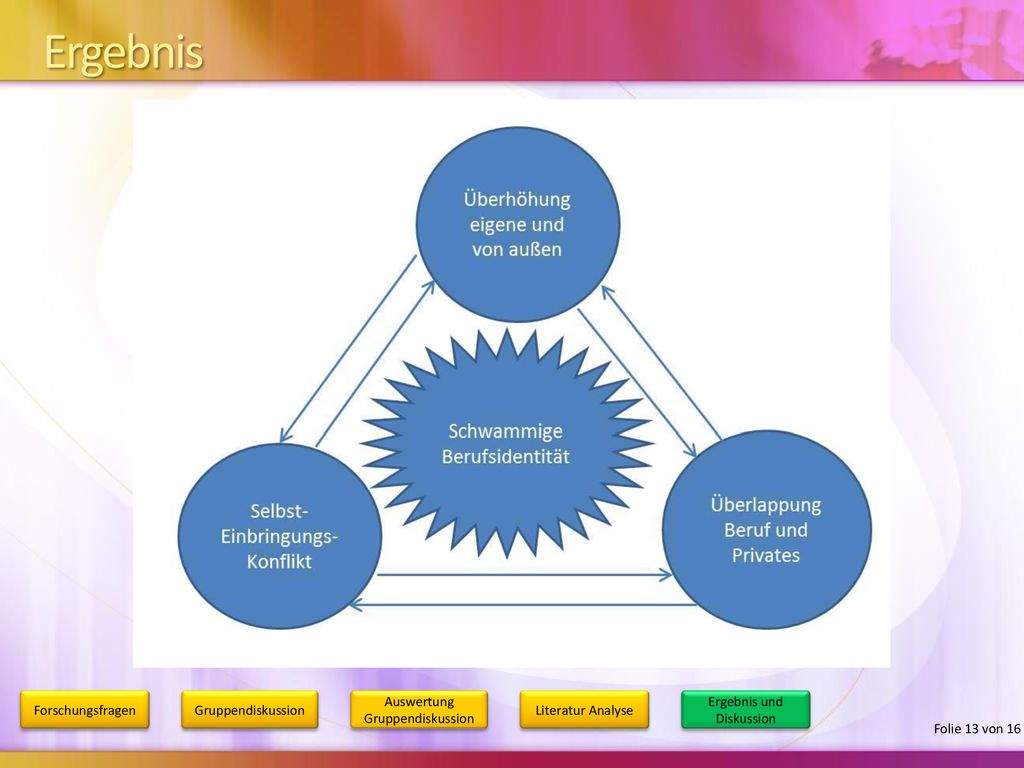 Ergebnis

Überhöhung eigene und von außen

Schwammige Berufsidentität

Selbst-Einbringungs-Konflikt

Überlappung Beruf und Privates

Forschungsfragen

Gruppendiskussion

Auswertung Gruppendiskussion

Literatur Analyse

Ergebnis und Diskussion

Folie 13 von 16